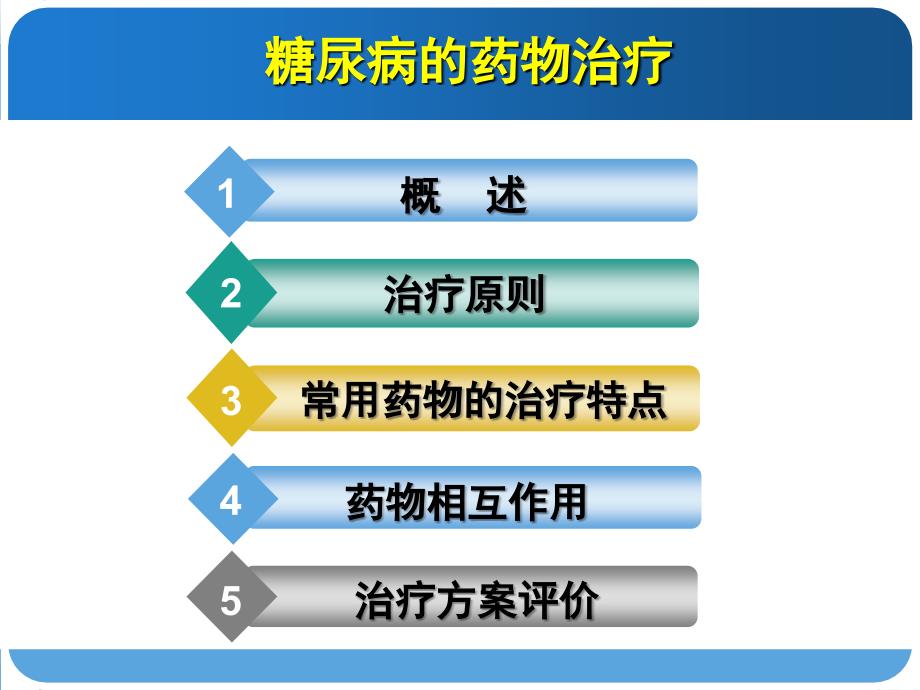 糖尿病的药物治疗

1 概　述

2 治疗原则

3 常用药物的治疗特点

4 药物相互作用

5 治疗方案评价